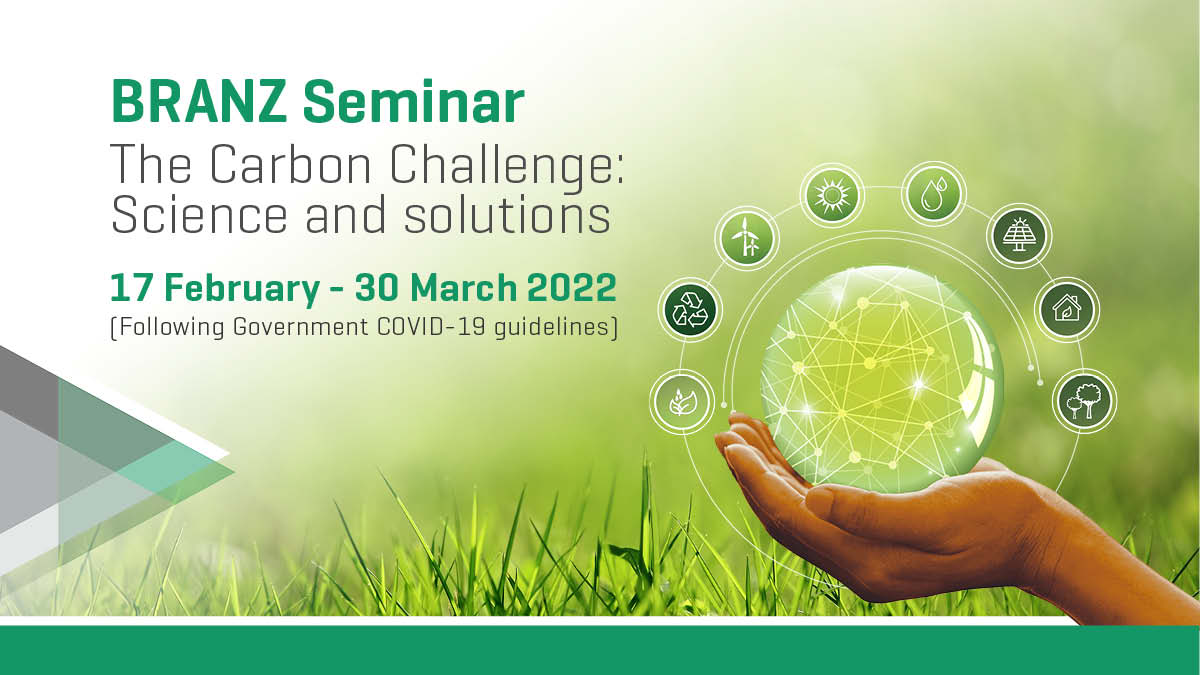 BRANZ Seminar
The Carbon Challenge: Science and solutions

17 February - 30 March 2022
(Following Government COVID-19 guidelines)